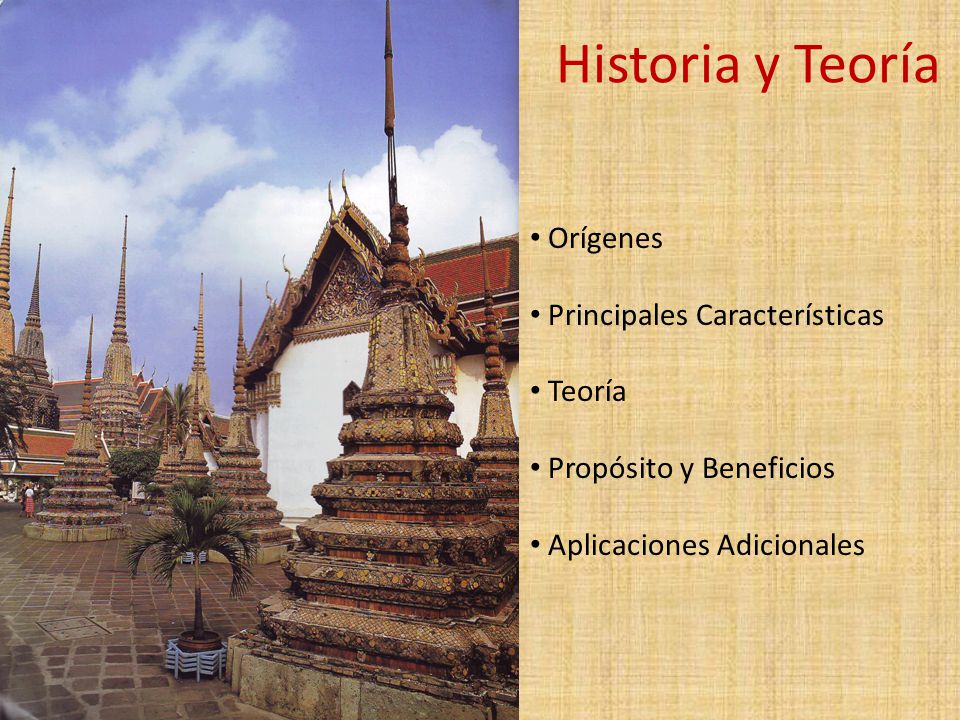 Historia y Teoría

• Orígenes

• Principales Características

• Teoría

• Propósito y Beneficios

• Aplicaciones Adicionales